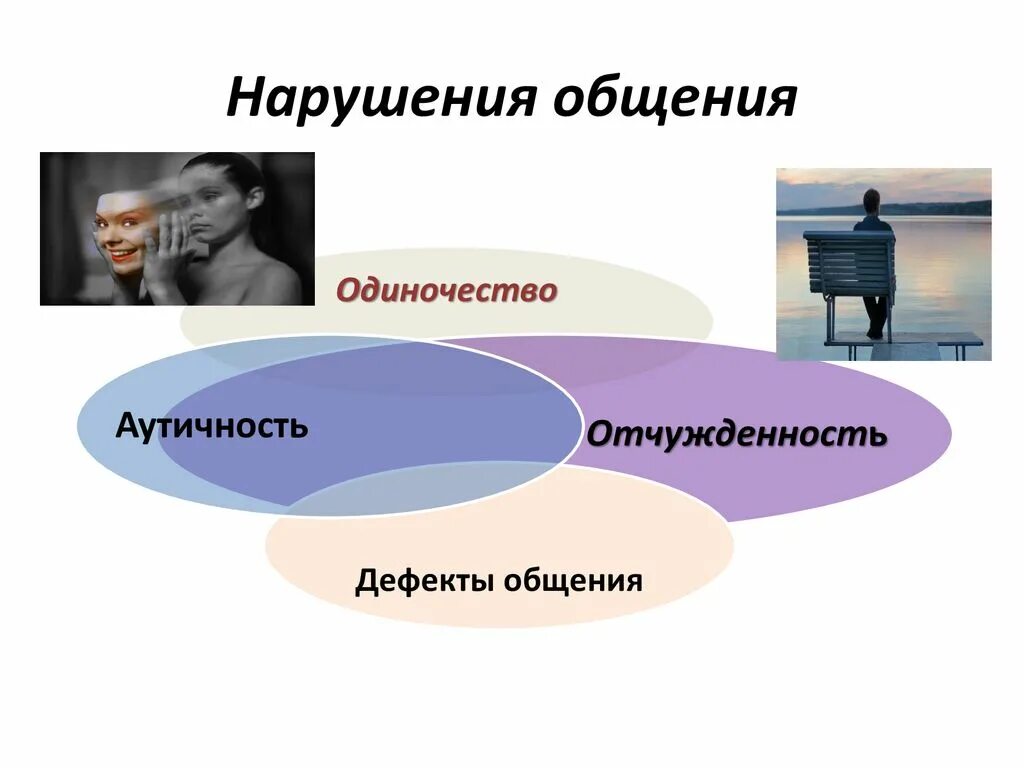 Нарушения общения

Одиночество

Аутичность

Отчужденность

Дефекты общения